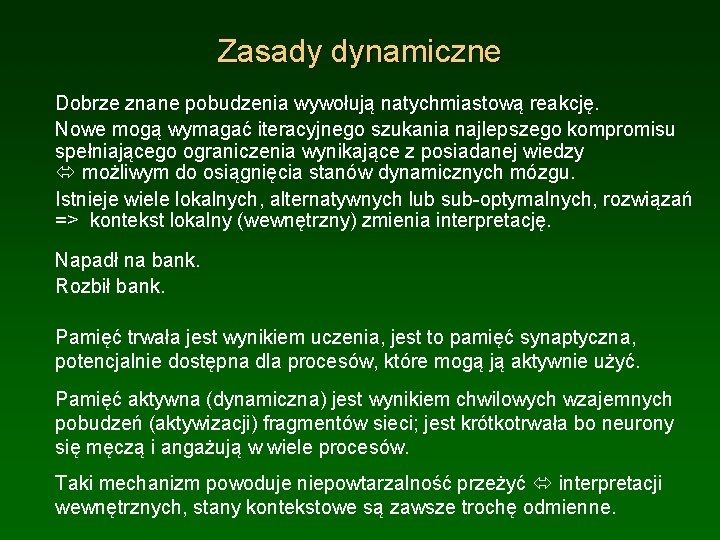 Zasady dynamiczne

Dobrze znane pobudzenia wywołują natychmiastową reakcję.

Nowe mogą wymagać iteracyjnego szukania najlepszego kompromisu spełniającego ograniczenia wynikające z posiadanej wiedzy ⇔ możliwym do osiągnięcia stanów dynamicznych mózgu.

Istnieje wiele lokalnych, alternatywnych lub sub-optymalnych, rozwiązań => kontekst lokalny (wewnętrzny) zmienia interpretację.

Napadł na bank.
Rozbił bank.

Pamięć trwała jest wynikiem uczenia, jest to pamięć synaptyczna, potencjalnie dostępna dla procesów, które mogą ją aktywnie użyć.

Pamięć aktywna (dynamiczna) jest wynikiem chwilowych wzajemnych pobudzeń (aktywizacji) fragmentów sieci; jest krótkotrwała bo neurony się męczą i angażują w wiele procesów.

Taki mechanizm powoduje niepowtarzalność przeżyć ⇔ interpretacji wewnętrznych, stany kontekstowe są zawsze trochę odmienne.